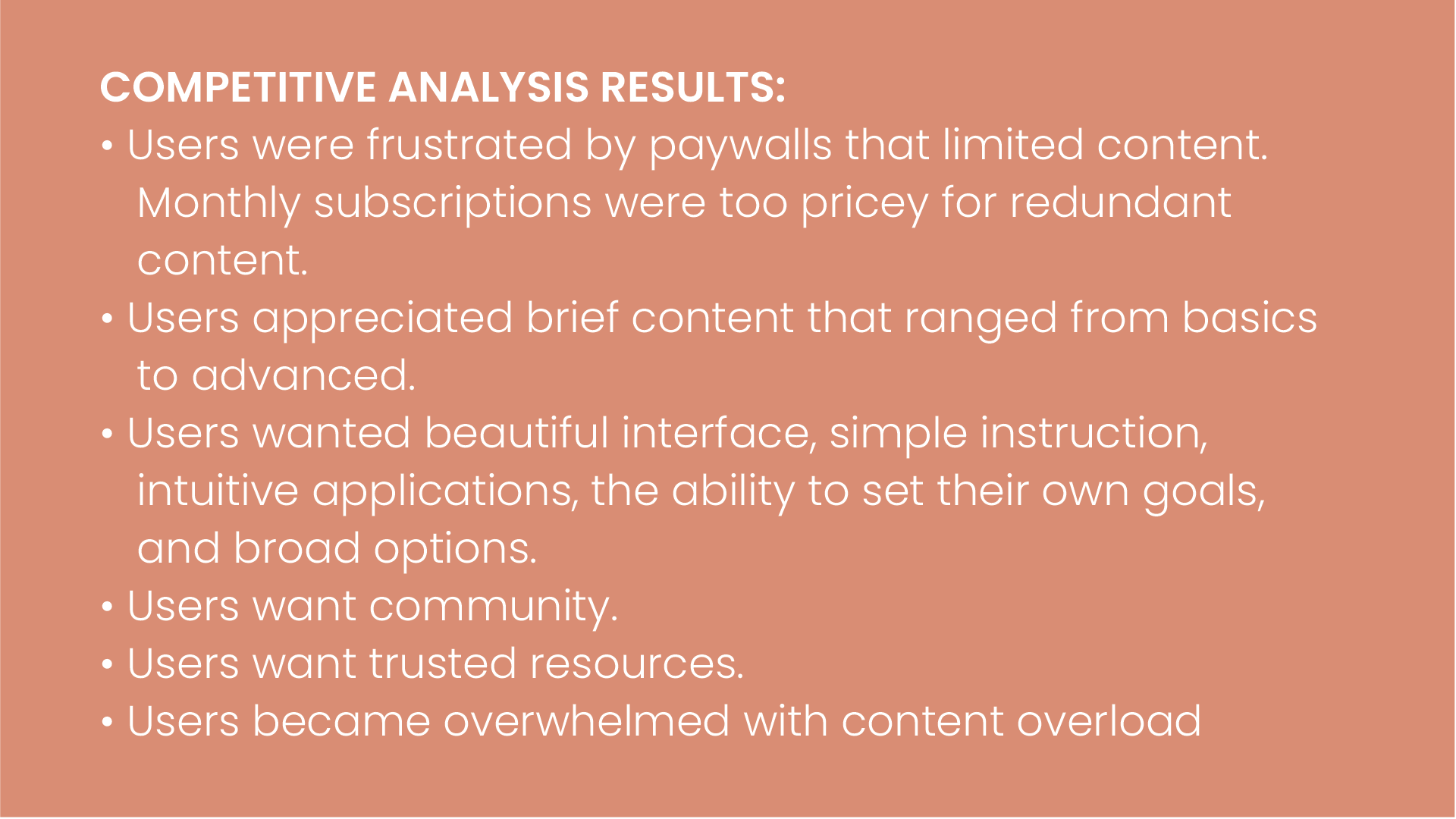 COMPETITIVE ANALYSIS RESULTS:

• Users were frustrated by paywalls that limited content. Monthly subscriptions were too pricey for redundant content.
• Users appreciated brief content that ranged from basics to advanced.
• Users wanted beautiful interface, simple instruction, intuitive applications, the ability to set their own goals, and broad options.
• Users want community.
• Users want trusted resources.
• Users became overwhelmed with content overload